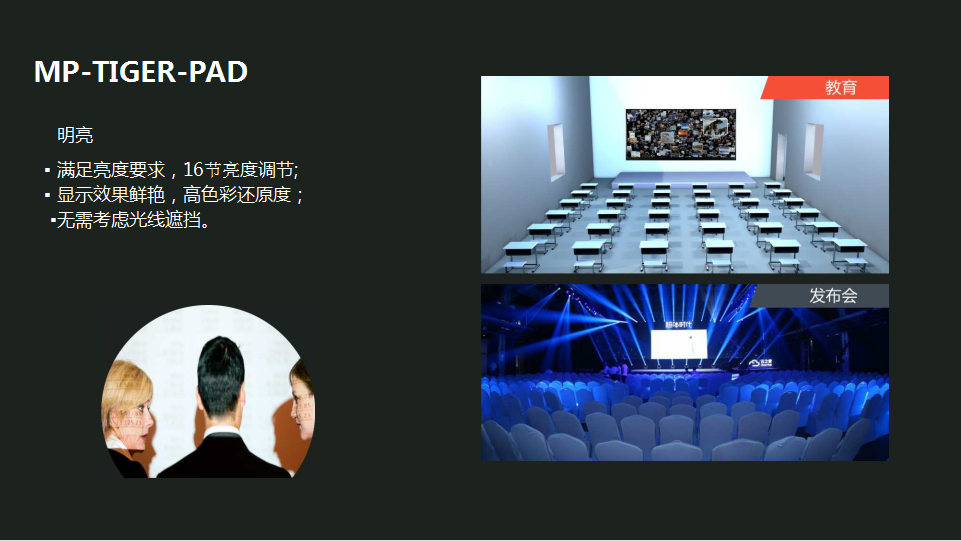 MP-TIGER-PAD

明亮

▪ 满足亮度要求，16节亮度调节;
▪ 显示效果鲜艳，高色彩还原度；
▪无需考虑光线遮挡。

教育

发布会